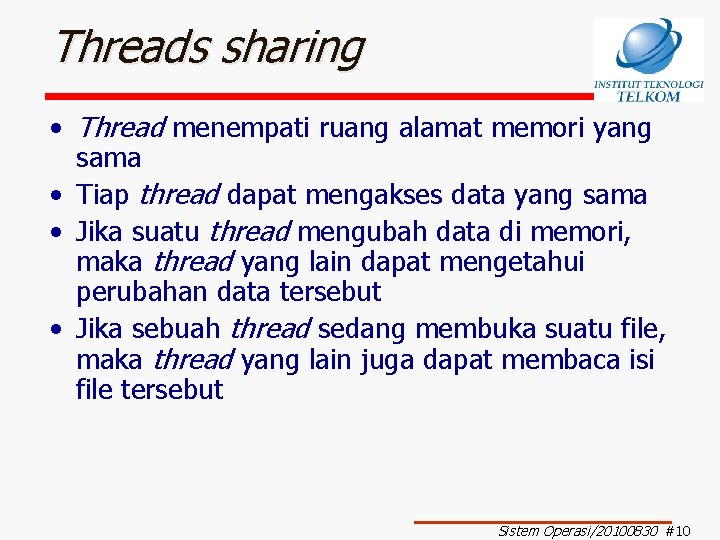 Threads sharing

INSTITUT TEKNOLOGI TELKOM

• Thread menempati ruang alamat memori yang sama
• Tiap thread dapat mengakses data yang sama
• Jika suatu thread mengubah data di memori, maka thread yang lain dapat mengetahui perubahan data tersebut
• Jika sebuah thread sedang membuka suatu file, maka thread yang lain juga dapat membaca isi file tersebut

Sistem Operasi/20100830 #10